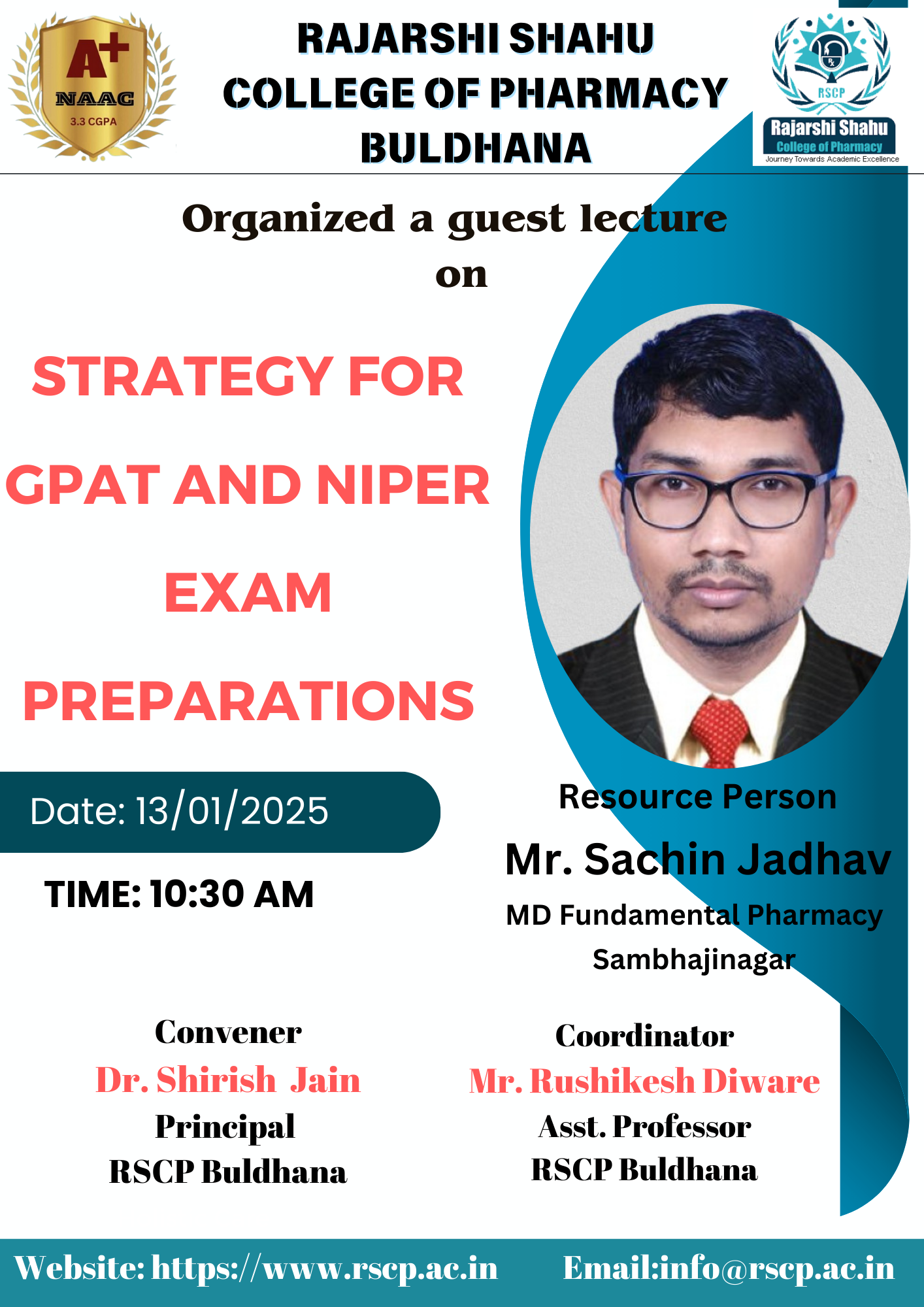 A+
NAAC
3.3 CGPA

RAJARSHI SHAHU
COLLEGE OF PHARMACY
BULDHANA

RSCP
Rajarshi Shahu
College of Pharmacy
Journey Towards Academic Excellence

Organized a guest lecture on

STRATEGY FOR GPAT AND NIPER EXAM PREPARATIONS

Date: 13/01/2025

TIME: 10:30 AM

Resource Person
Mr. Sachin Jadhav
MD Fundamental Pharmacy
Sambhajinagar

Convener
Dr. Shirish Jain
Principal
RSCP Buldhana

Coordinator
Mr. Rushikesh Diware
Asst. Professor
RSCP Buldhana

Website: https://www.rscp.ac.in Email:info@rscp.ac.in